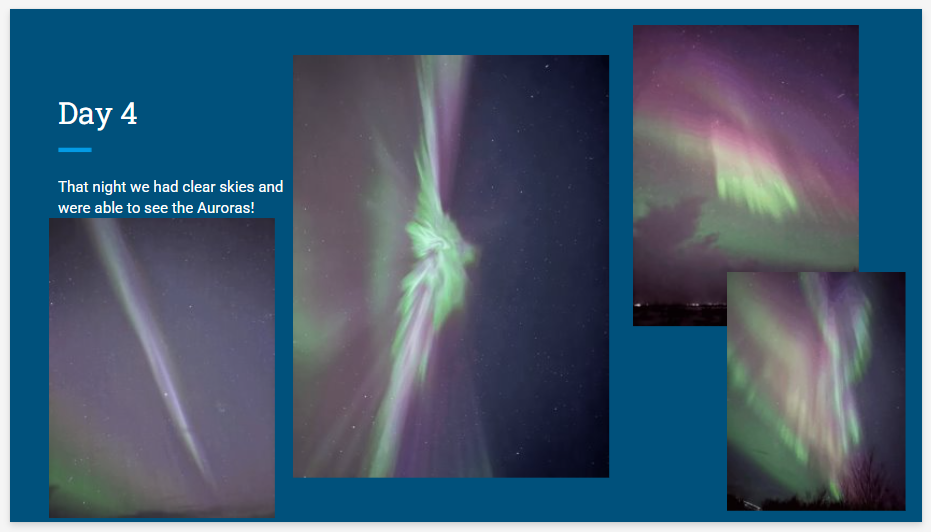 Day 4

That night we had clear skies and were able to see the Auroras!